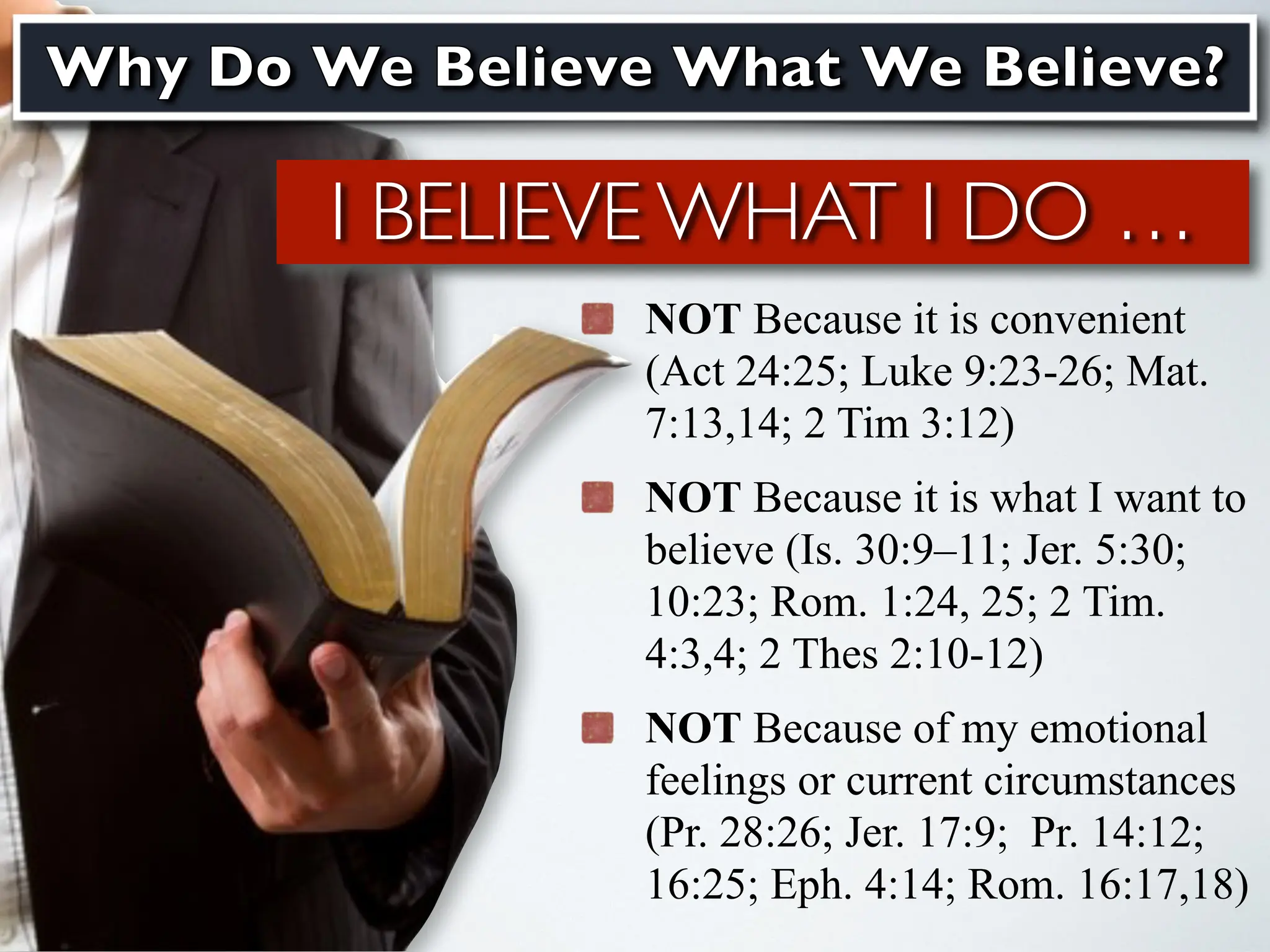 Why Do We Believe What We Believe?

I BELIEVE WHAT I DO ...

NOT Because it is convenient (Act 24:25; Luke 9:23-26; Mat. 7:13,14; 2 Tim 3:12)

NOT Because it is what I want to believe (Is. 30:9–11; Jer. 5:30; 10:23; Rom. 1:24, 25; 2 Tim. 4:3,4; 2 Thes 2:10-12)

NOT Because of my emotional feelings or current circumstances (Pr. 28:26; Jer. 17:9; Pr. 14:12; 16:25; Eph. 4:14; Rom. 16:17,18)